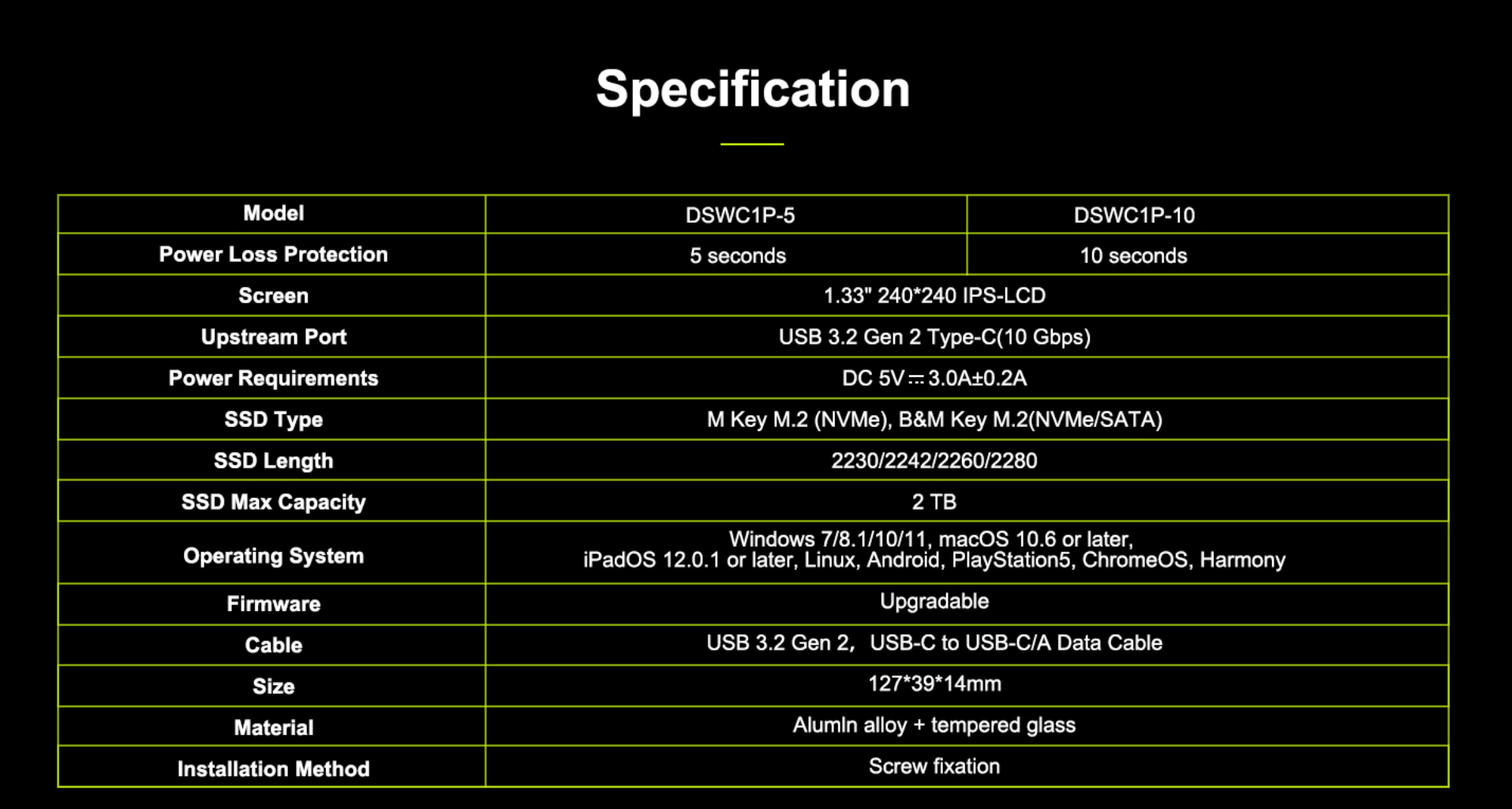 Specification

| Model | DSWC1P-5 | DSWC1P-10 |
|---|---|---|
| Power Loss Protection | 5 seconds | 10 seconds |
| Screen | 1.33" 240*240 IPS-LCD | |
| Upstream Port | USB 3.2 Gen 2 Type-C(10 Gbps) | |
| Power Requirements | DC 5V ⎓ 3.0A±0.2A | |
| SSD Type | M Key M.2 (NVMe), B&M Key M.2(NVMe/SATA) | |
| SSD Length | 2230/2242/2260/2280 | |
| SSD Max Capacity | 2 TB | |
| Operating System | Windows 7/8.1/10/11, macOS 10.6 or later, iPadOS 12.0.1 or later, Linux, Android, PlayStation5, ChromeOS, Harmony | |
| Firmware | Upgradable | |
| Cable | USB 3.2 Gen 2, USB-C to USB-C/A Data Cable | |
| Size | 127*39*14mm | |
| Material | Alumln alloy + tempered glass | |
| Installation Method | Screw fixation | |